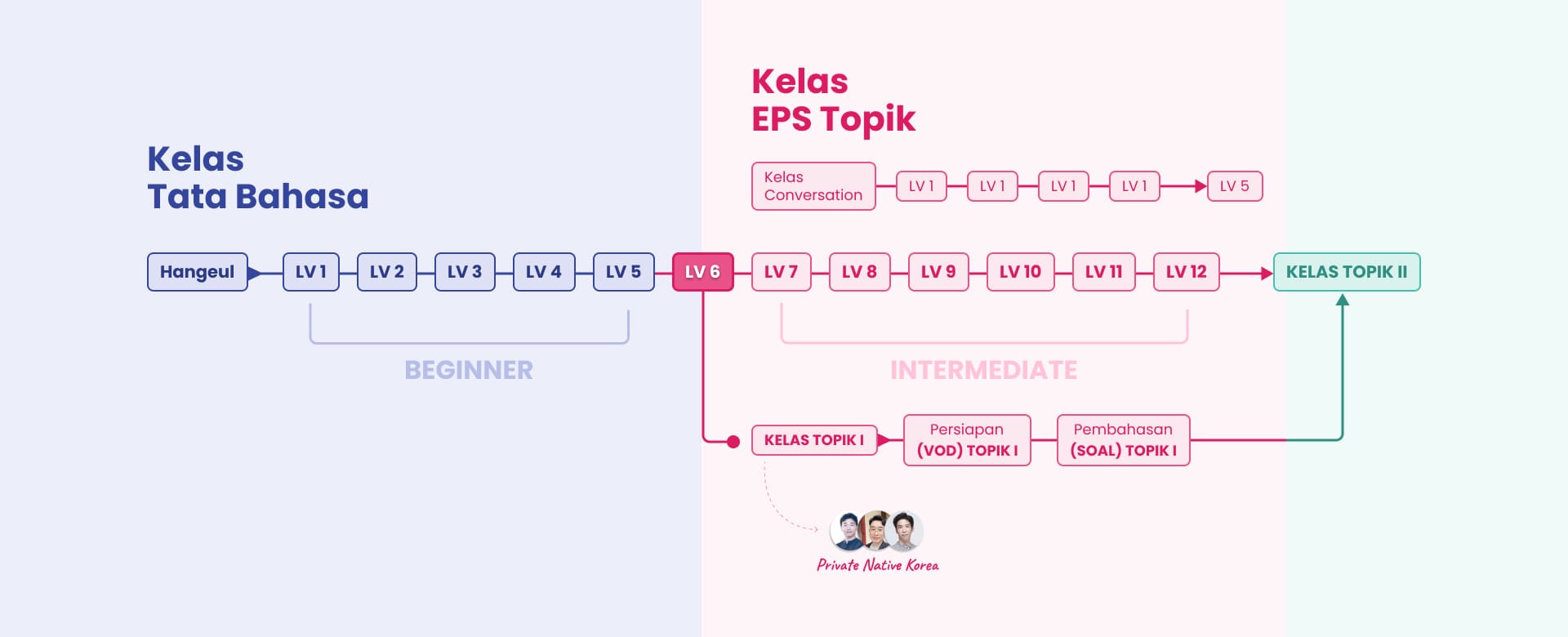 Kelas
Tata Bahasa

Kelas
EPS Topik

Kelas Conversation

LV 1

LV 1

LV 1

LV 1

LV 5

Hangeul

LV 1

LV 2

LV 3

LV 4

LV 5

LV 6

LV 7

LV 8

LV 9

LV 10

LV 11

LV 12

KELAS TOPIK II

BEGINNER

INTERMEDIATE

KELAS TOPIK I

Persiapan (VOD) TOPIK I

Pembahasan (SOAL) TOPIK I

Private Native Korea